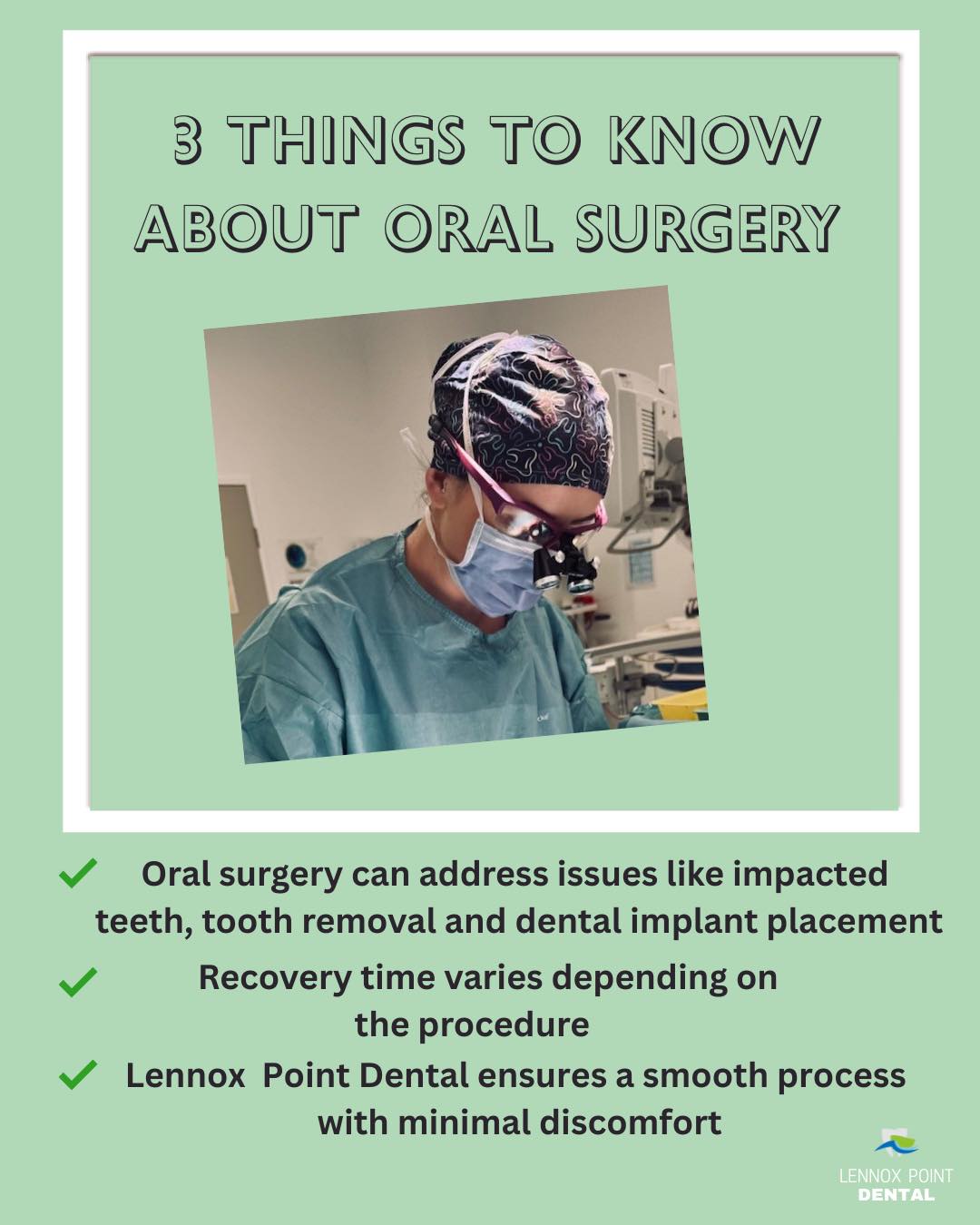 3 THINGS TO KNOW ABOUT ORAL SURGERY

✓ Oral surgery can address issues like impacted teeth, tooth removal and dental implant placement

✓ Recovery time varies depending on the procedure

✓ Lennox  Point Dental ensures a smooth process with minimal discomfort

LENNOX POINT DENTAL